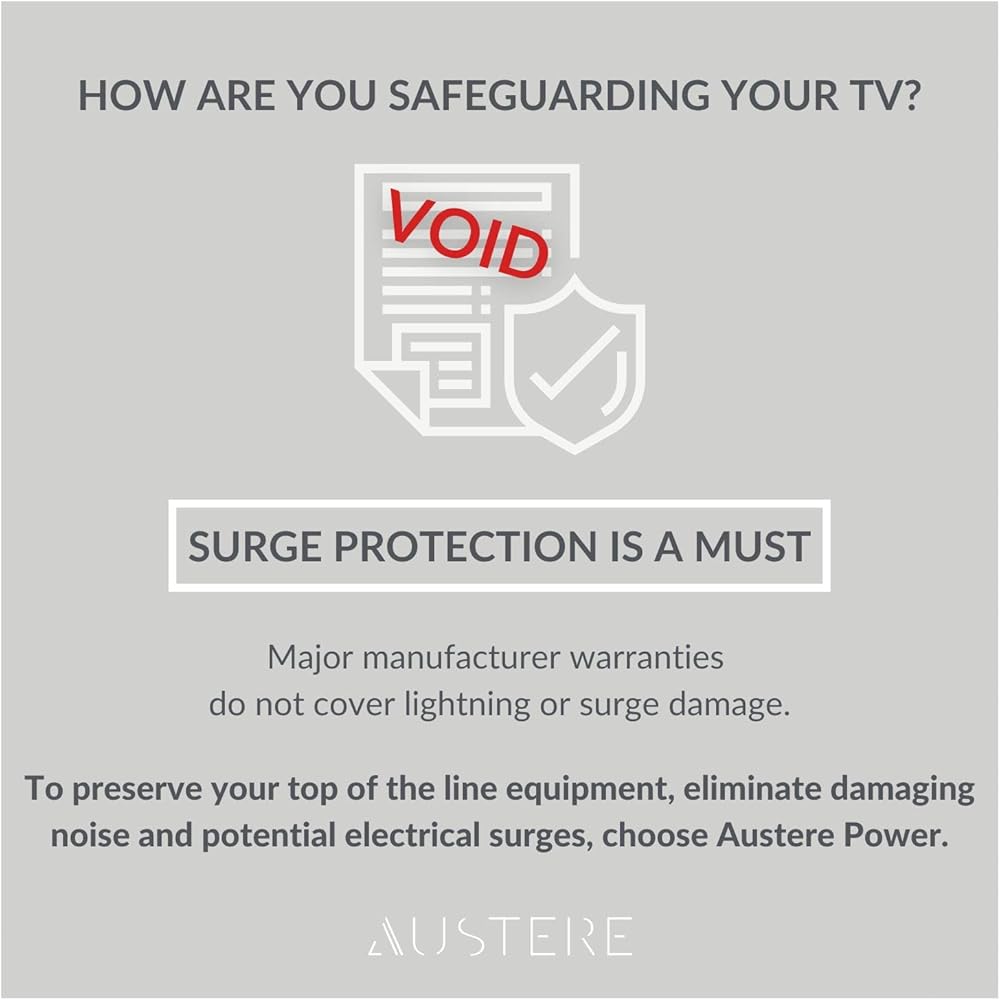 HOW ARE YOU SAFEGUARDING YOUR TV?

VOID

SURGE PROTECTION IS A MUST

Major manufacturer warranties do not cover lightning or surge damage.

To preserve your top of the line equipment, eliminate damaging noise and potential electrical surges, choose Austere Power.

AUSTERE